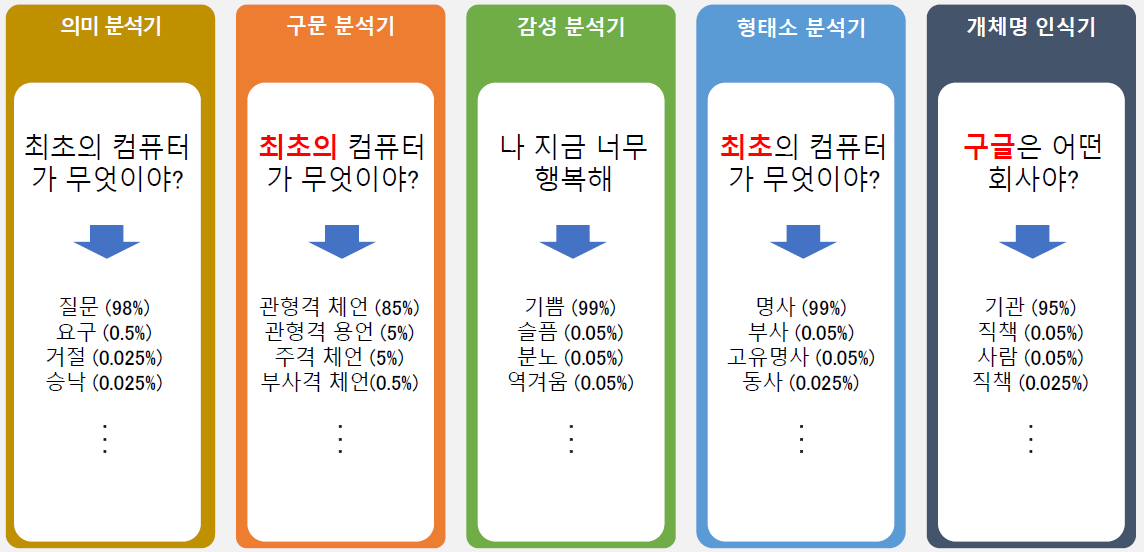 의미 분석기

최초의 컴퓨터가 무엇이야?

질문 (98%)
요구 (0.5%)
거절 (0.025%)
승낙 (0.025%)
⋮

구문 분석기

최초의 컴퓨터가 무엇이야?

관형격 체언 (85%)
관형격 용언 (5%)
주격 체언 (5%)
부사격 체언(0.5%)
⋮

감성 분석기

나 지금 너무 행복해

기쁨 (99%)
슬픔 (0.05%)
분노 (0.05%)
역겨움 (0.05%)
⋮

형태소 분석기

최초의 컴퓨터가 무엇이야?

명사 (99%)
부사 (0.05%)
고유명사 (0.05%)
동사 (0.025%)
⋮

개체명 인식기

구글은 어떤 회사야?

기관 (95%)
직책 (0.05%)
사람 (0.05%)
직책 (0.025%)
⋮